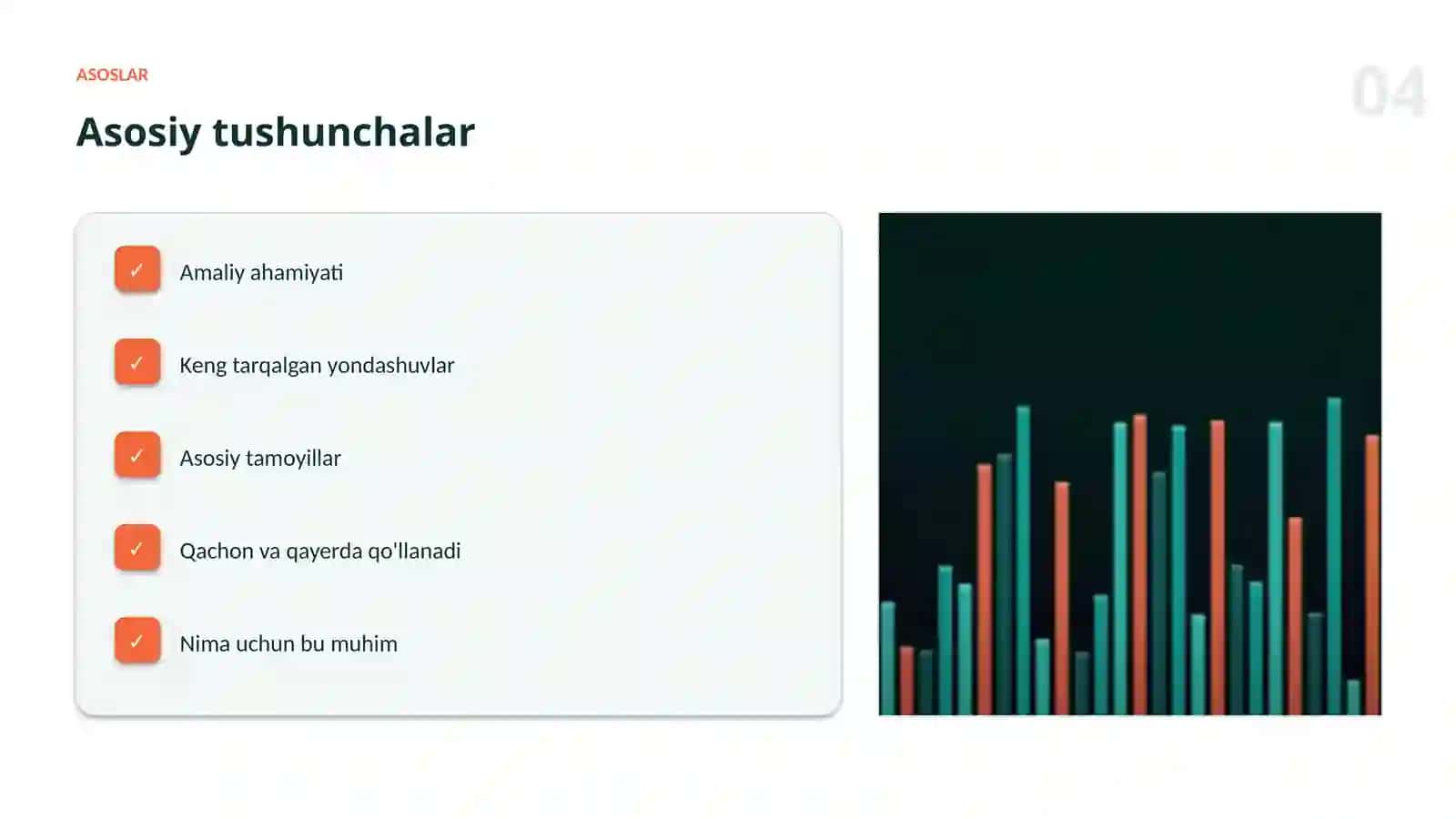 ASOSLAR

04

Asosiy tushunchalar

✓ Amaliy ahamiyati

✓ Keng tarqalgan yondashuvlar

✓ Asosiy tamoyillar

✓ Qachon va qayerda qo'llanadi

✓ Nima uchun bu muhim